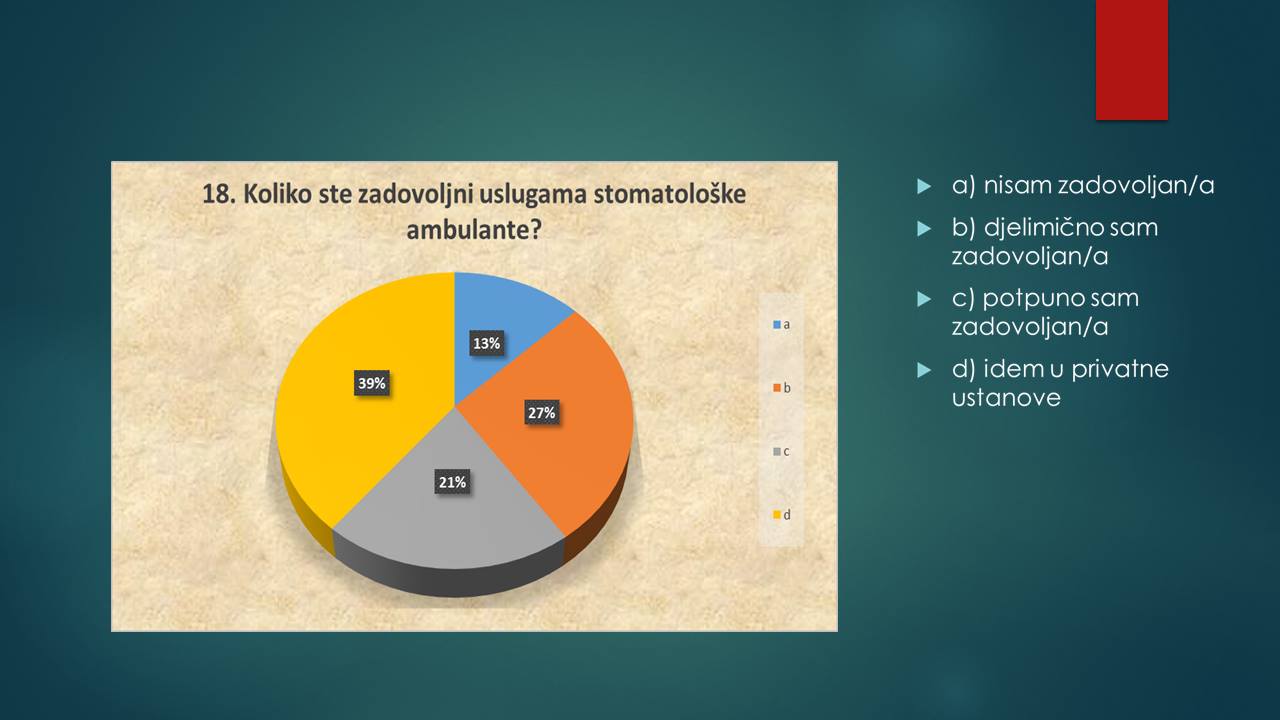 18. Koliko ste zadovoljni uslugama stomatološke ambulante?

13%
27%
21%
39%

a
b
c
d

a) nisam zadovoljan/a

b) djelimično sam zadovoljan/a

c) potpuno sam zadovoljan/a

d) idem u privatne ustanove